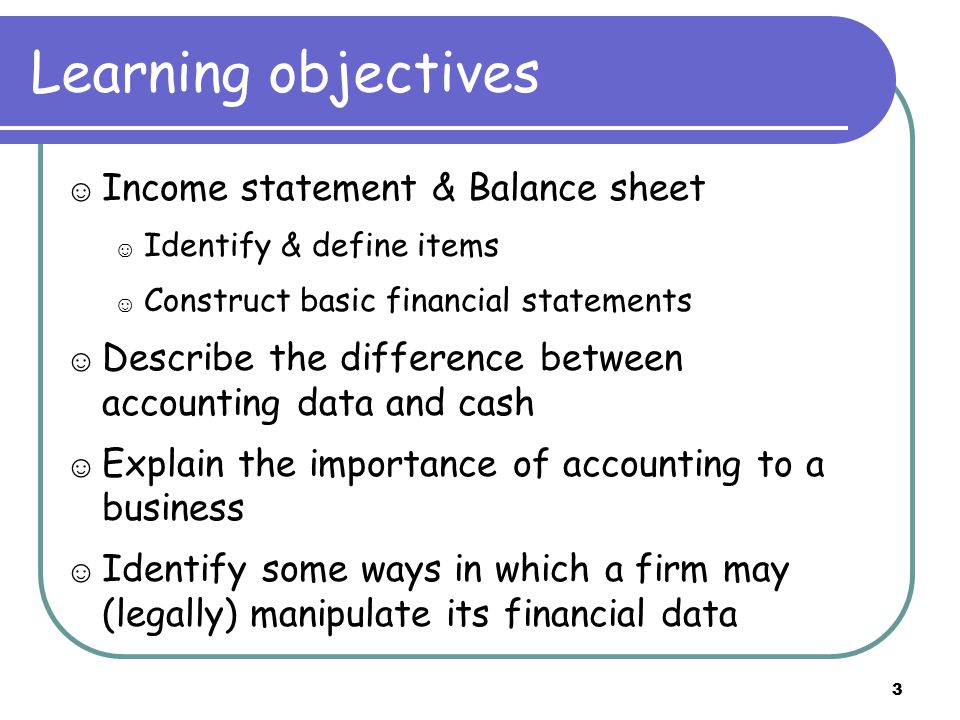 Learning objectives

☺ Income statement & Balance sheet

☺ Identify & define items

☺ Construct basic financial statements

☺ Describe the difference between accounting data and cash

☺ Explain the importance of accounting to a business

☺ Identify some ways in which a firm may (legally) manipulate its financial data

3